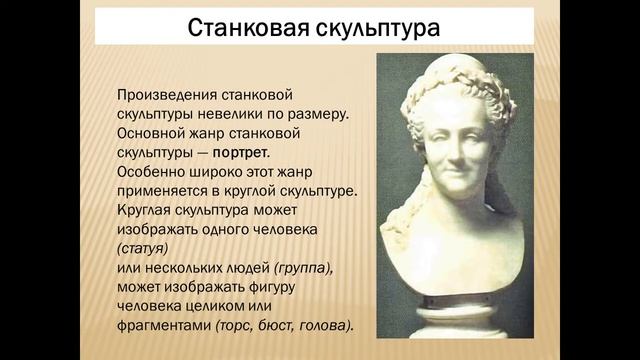 Станковая скульптура

Произведения станковой скульптуры невелики по размеру. Основной жанр станковой скульптуры — портрет. Особенно широко этот жанр применяется в круглой скульптуре. Круглая скульптура может изображать одного человека (статуя) или нескольких людей (группа), может изображать фигуру человека целиком или фрагментами (торс, бюст, голова).